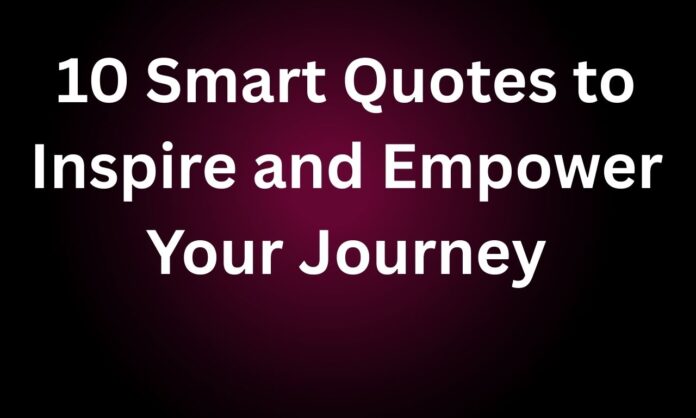 10 Smart Quotes to Inspire and Empower Your Journey